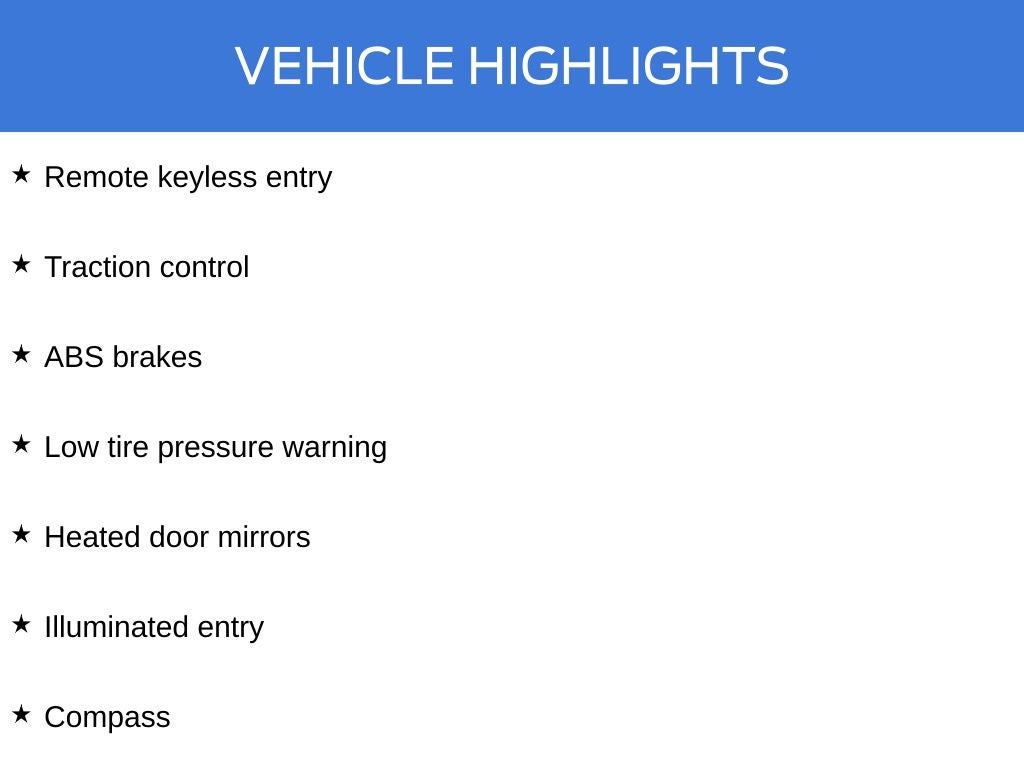 VEHICLE HIGHLIGHTS

★ Remote keyless entry

★ Traction control

★ ABS brakes

★ Low tire pressure warning

★ Heated door mirrors

★ Illuminated entry

★ Compass